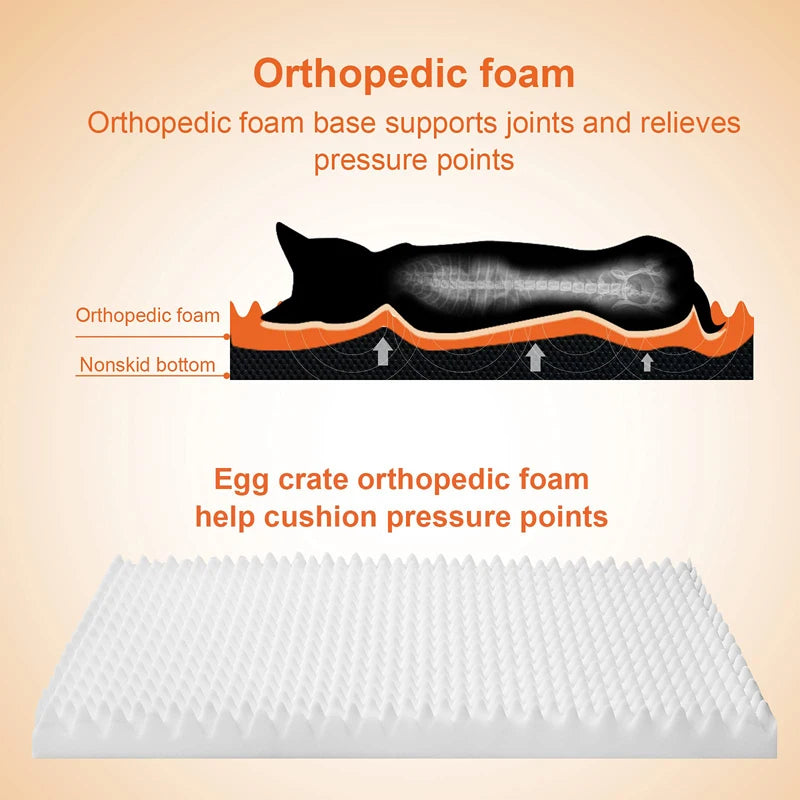 Orthopedic foam

Orthopedic foam base supports joints and relieves pressure points

Orthopedic foam

Nonskid bottom

Egg crate orthopedic foam help cushion pressure points